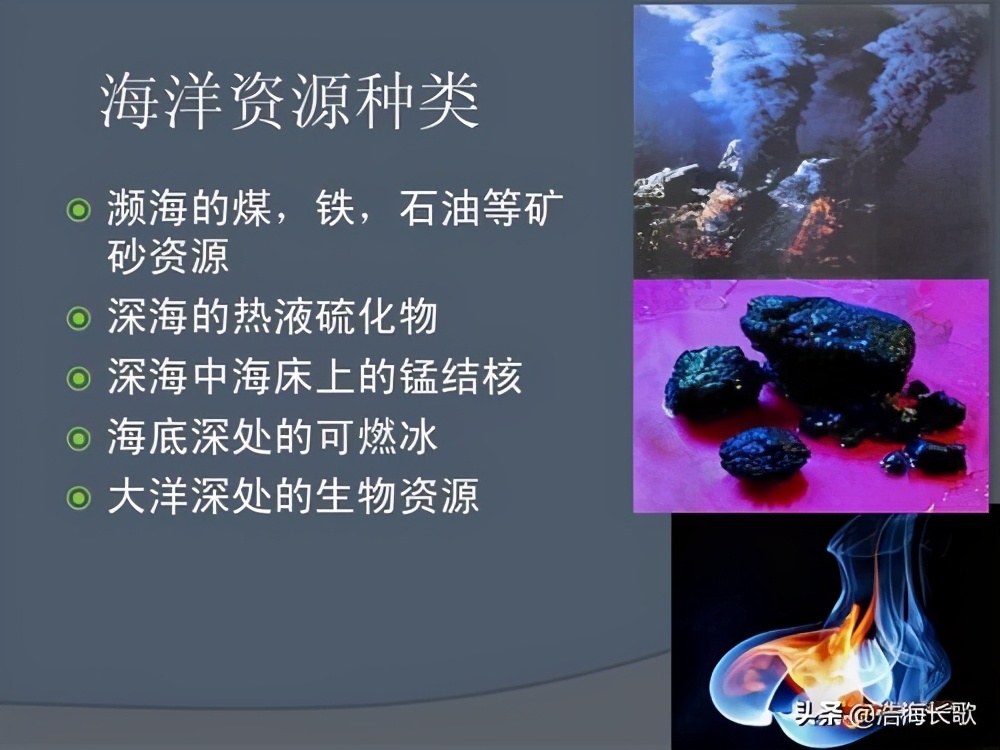 海洋资源种类

濒海的煤，铁，石油等矿砂资源

深海的热液硫化物

深海中海床上的锰结核

海底深处的可燃冰

大洋深处的生物资源

头条 @浩海长歌